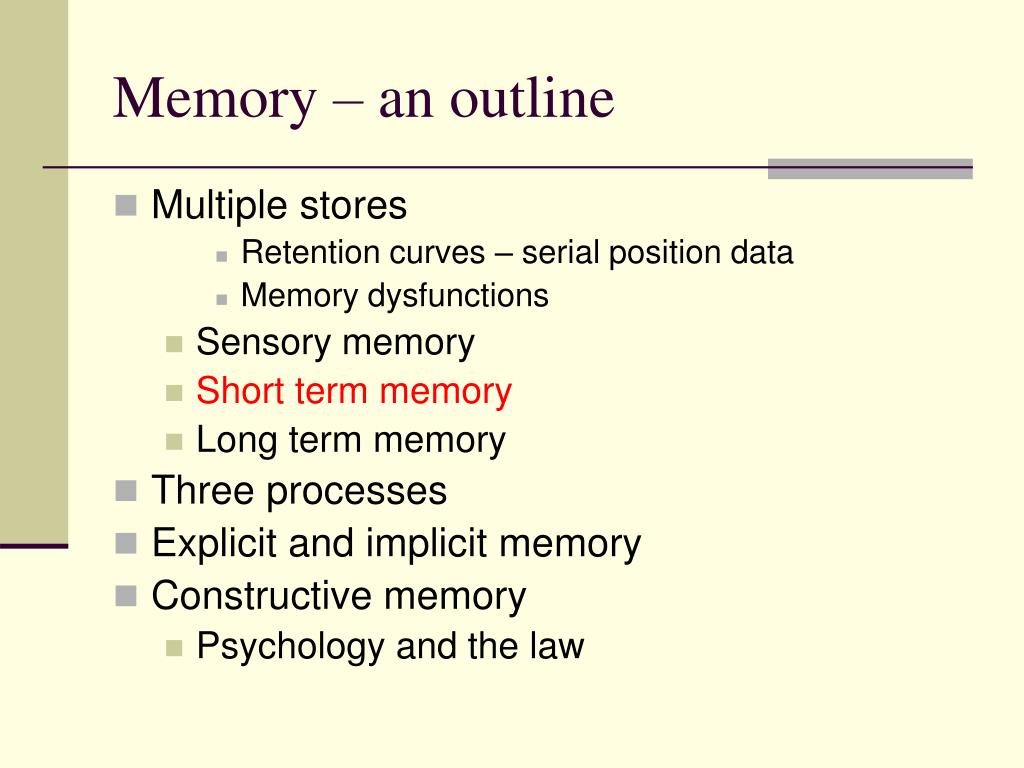 Memory – an outline

Multiple stores

Retention curves – serial position data

Memory dysfunctions

Sensory memory

Short term memory

Long term memory

Three processes

Explicit and implicit memory

Constructive memory

Psychology and the law